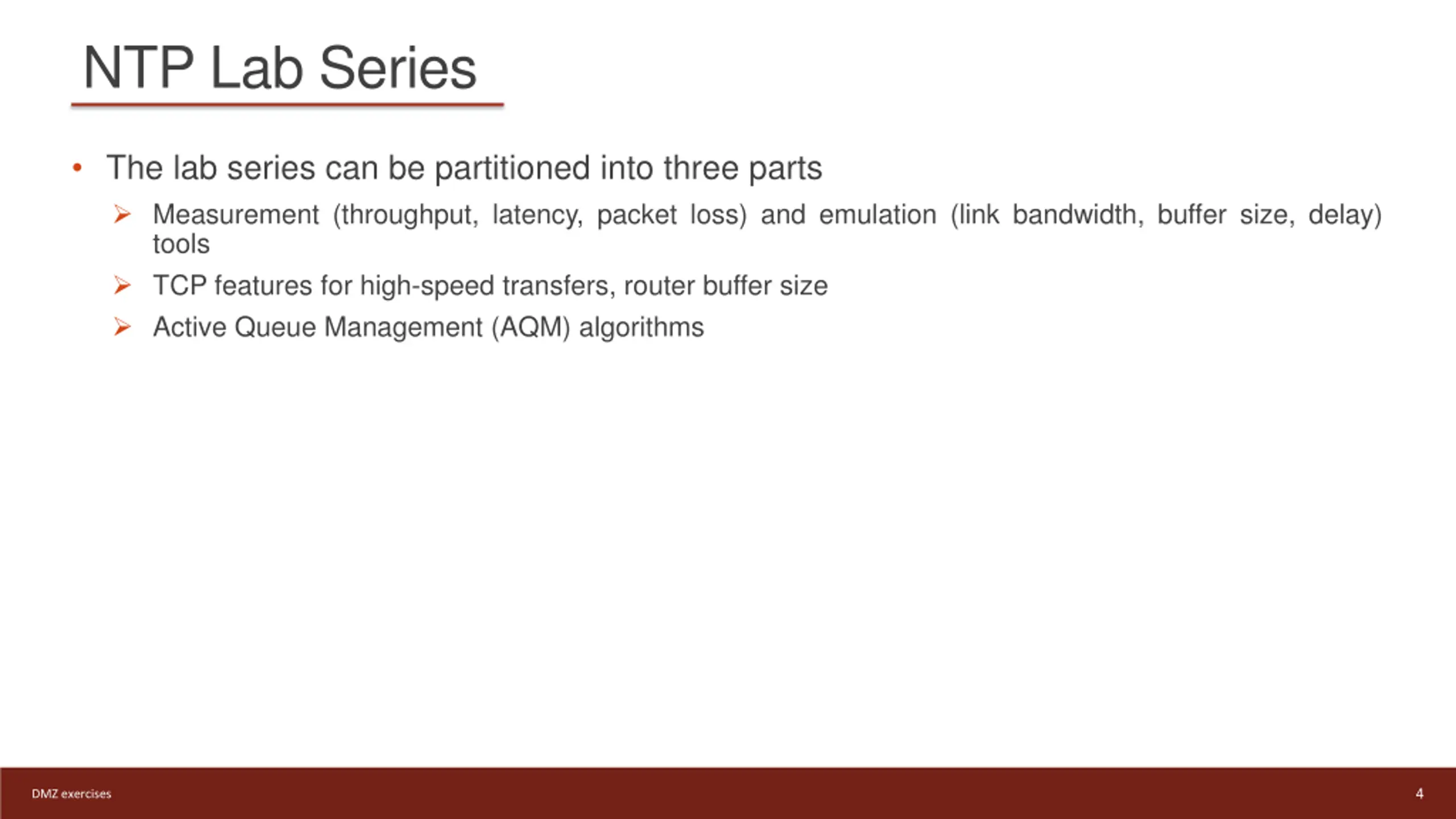 NTP Lab Series

• The lab series can be partitioned into three parts

➢ Measurement (throughput, latency, packet loss) and emulation (link bandwidth, buffer size, delay) tools

➢ TCP features for high-speed transfers, router buffer size

➢ Active Queue Management (AQM) algorithms

DMZ exercises

4